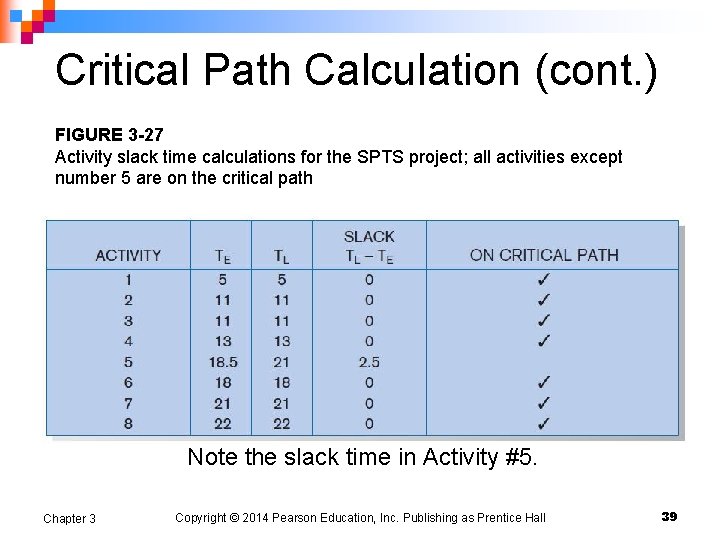 Critical Path Calculation (cont.)

FIGURE 3-27
Activity slack time calculations for the SPTS project; all activities except number 5 are on the critical path

| ACTIVITY | $T_E$ | $T_L$ | SLACK $T_L - T_E$ | ON CRITICAL PATH |
|---|---|---|---|---|
| 1 | 5 | 5 | 0 | ✓ |
| 2 | 11 | 11 | 0 | ✓ |
| 3 | 11 | 11 | 0 | ✓ |
| 4 | 13 | 13 | 0 | ✓ |
| 5 | 18.5 | 21 | 2.5 | |
| 6 | 18 | 18 | 0 | ✓ |
| 7 | 21 | 21 | 0 | ✓ |
| 8 | 22 | 22 | 0 | ✓ |

Note the slack time in Activity #5.

Chapter 3

Copyright © 2014 Pearson Education, Inc. Publishing as Prentice Hall

39